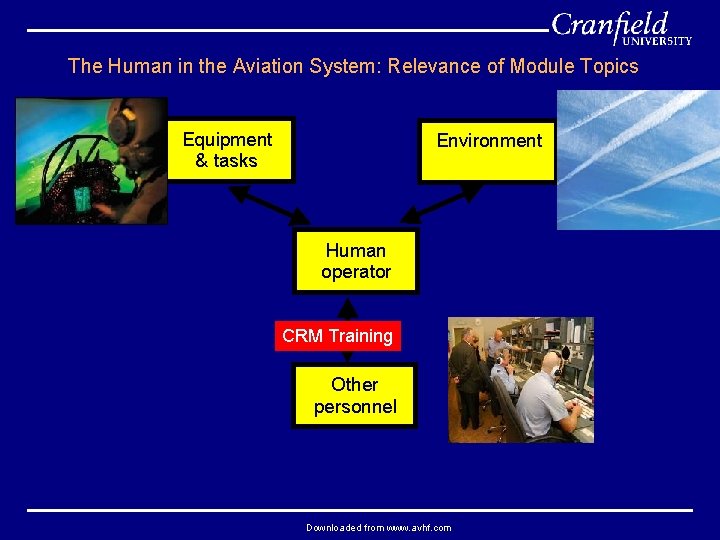 Cranfield UNIVERSITY

The Human in the Aviation System: Relevance of Module Topics

Equipment & tasks

Environment

Human operator

CRM Training

Other personnel

Downloaded from www.avhf.com